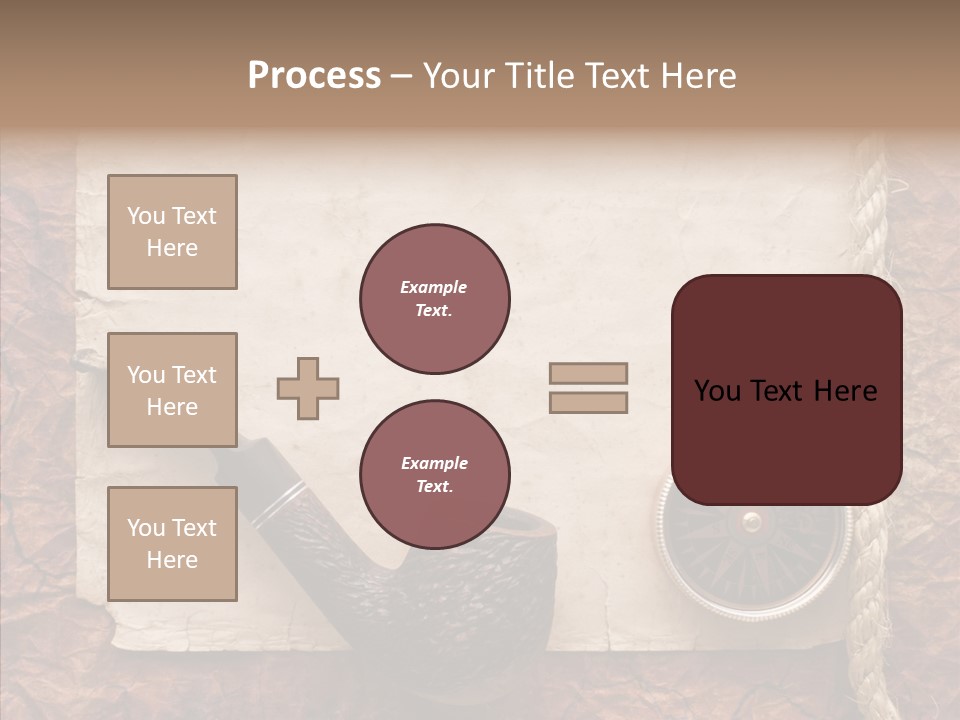 Process – Your Title Text Here

You Text Here

You Text Here

You Text Here

Example Text.

Example Text.

You Text Here